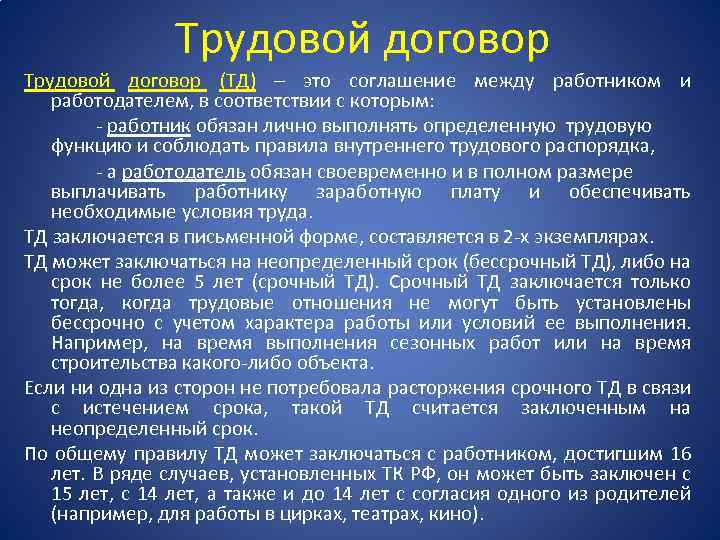 Трудовой договор

Трудовой договор (ТД) – это соглашение между работником и работодателем, в соответствии с которым:

- работник обязан лично выполнять определенную трудовую функцию и соблюдать правила внутреннего трудового распорядка,

- а работодатель обязан своевременно и в полном размере выплачивать работнику заработную плату и обеспечивать необходимые условия труда.

ТД заключается в письменной форме, составляется в 2-х экземплярах.

ТД может заключаться на неопределенный срок (бессрочный ТД), либо на срок не более 5 лет (срочный ТД). Срочный ТД заключается только тогда, когда трудовые отношения не могут быть установлены бессрочно с учетом характера работы или условий ее выполнения. Например, на время выполнения сезонных работ или на время строительства какого-либо объекта.

Если ни одна из сторон не потребовала расторжения срочного ТД в связи с истечением срока, такой ТД считается заключенным на неопределенный срок.

По общему правилу ТД может заключаться с работником, достигшим 16 лет. В ряде случаев, установленных ТК РФ, он может быть заключен с 15 лет, с 14 лет, а также и до 14 лет с согласия одного из родителей (например, для работы в цирках, театрах, кино).